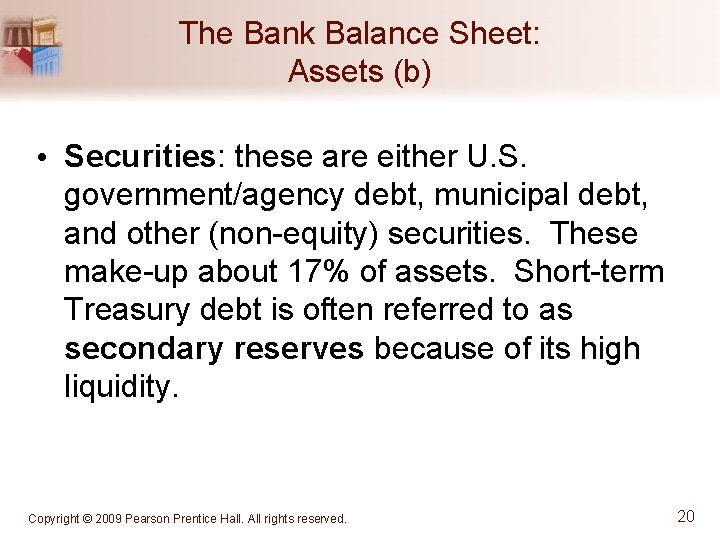 The Bank Balance Sheet:
Assets (b)

• Securities: these are either U.S. government/agency debt, municipal debt, and other (non-equity) securities. These make-up about 17% of assets. Short-term Treasury debt is often referred to as secondary reserves because of its high liquidity.

Copyright © 2009 Pearson Prentice Hall. All rights reserved.

20